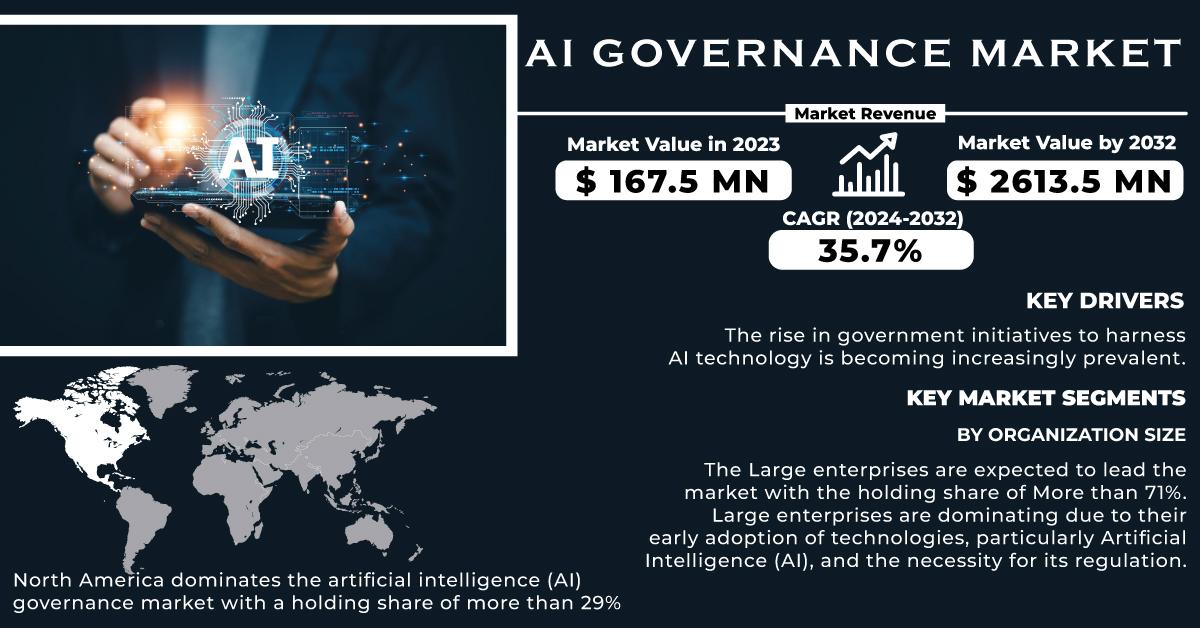 AI

AI GOVERNANCE MARKET

Market Revenue

Market Value in 2023

$ 167.5 MN

Market Value by 2032

$ 2613.5 MN

CAGR (2024-2032)

35.7%

KEY DRIVERS

The rise in government initiatives to harness AI technology is becoming increasingly prevalent.

KEY MARKET SEGMENTS

BY ORGANIZATION SIZE

The Large enterprises are expected to lead the market with the holding share of More than 71%. Large enterprises are dominating due to their early adoption of technologies, particularly Artificial Intelligence (AI), and the necessity for its regulation.

North America dominates the artificial intelligence (AI) governance market with a holding share of more than 29%